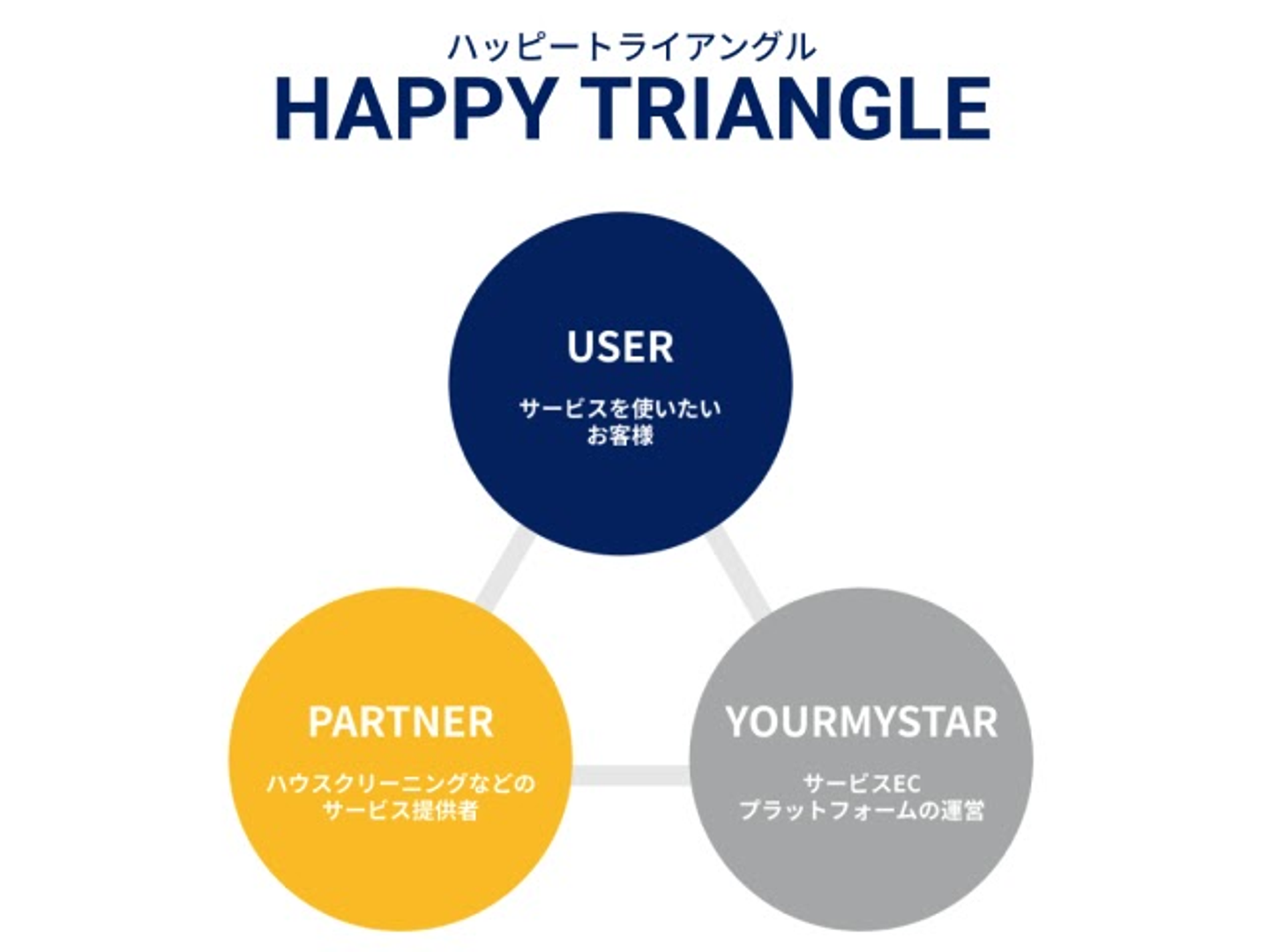 ハッピートライアングル
HAPPY TRIANGLE

USER
サービスを使いたい
お客様

PARTNER
ハウスクリーニングなどの
サービス提供者

YOURMYSTAR
サービスEC
プラットフォームの運営